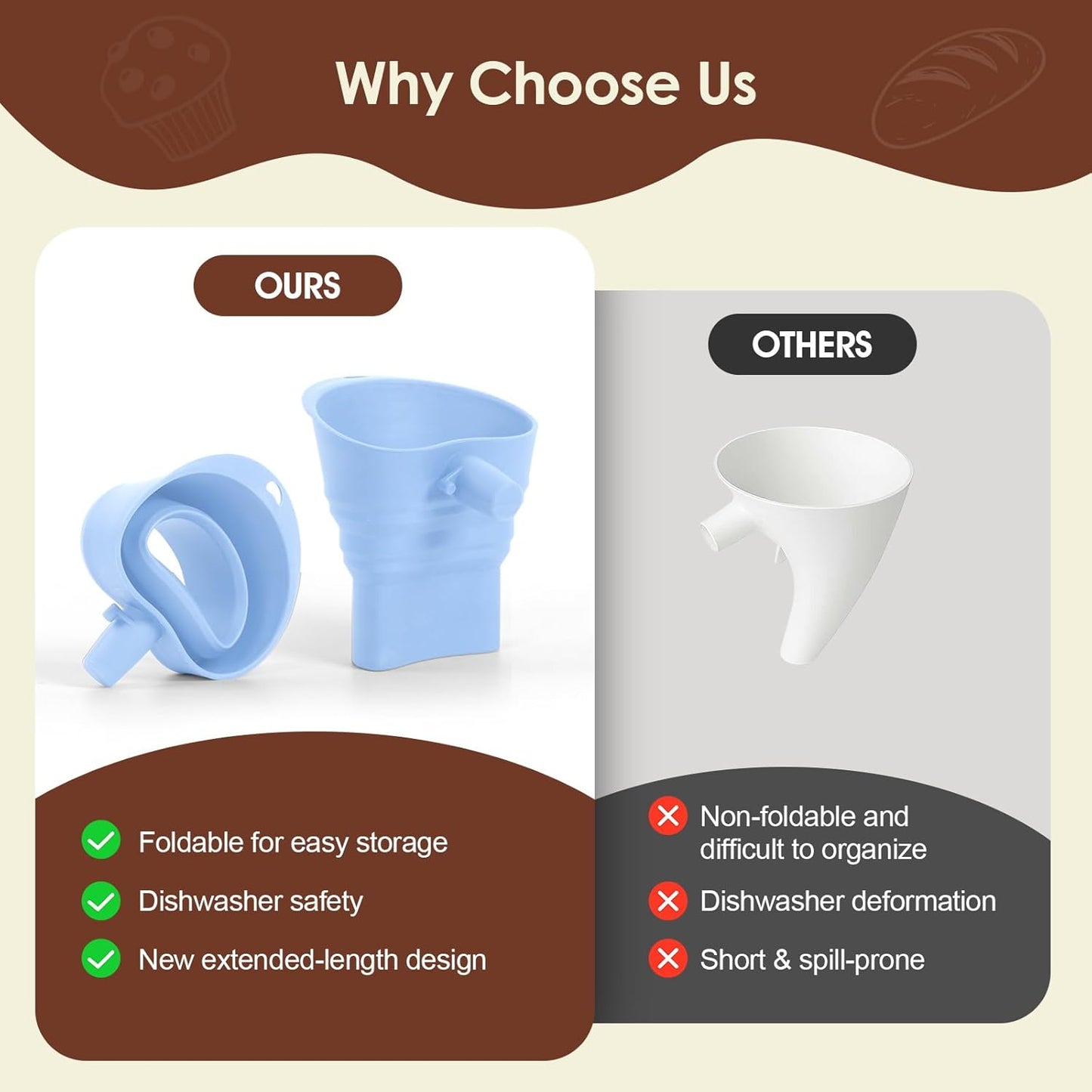 Why Choose Us

OURS

Foldable for easy storage

Dishwasher safety

New extended-length design

OTHERS

Non-foldable and difficult to organize

Dishwasher deformation

Short & spill-prone